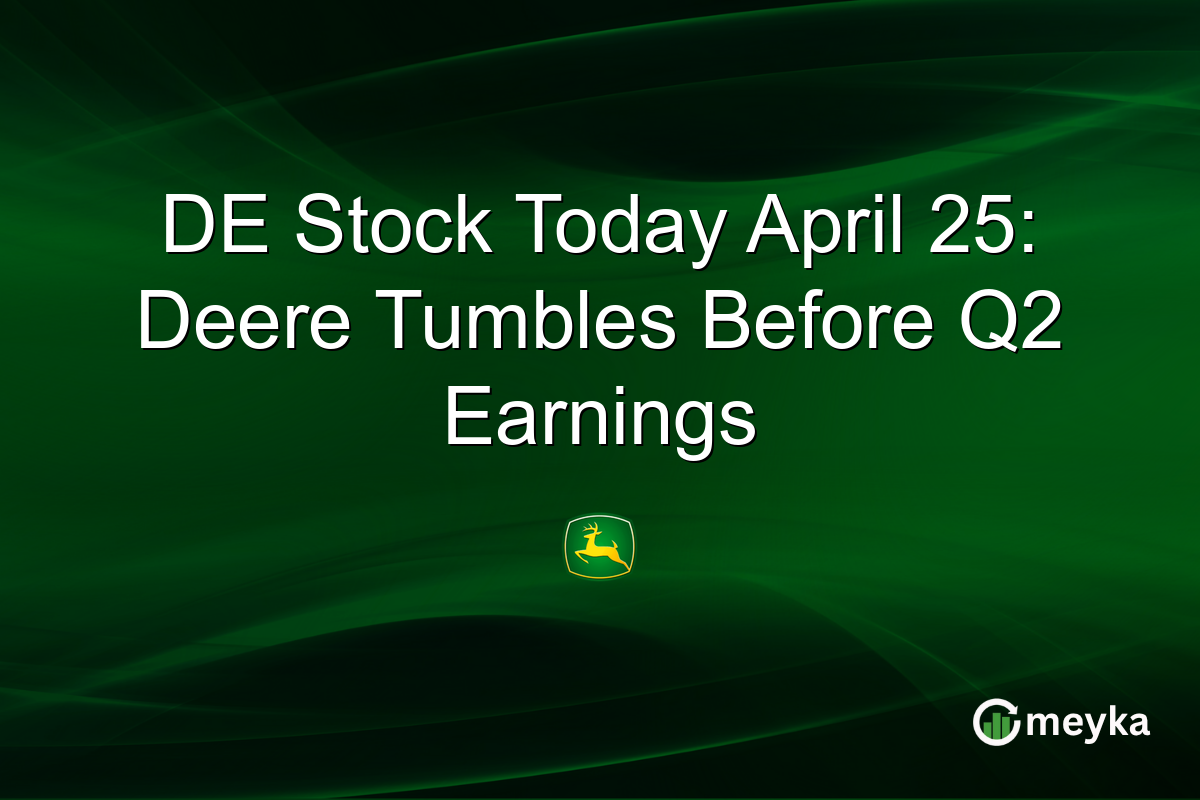 DE Stock Today April 25: Deere Tumbles Before Q2 Earnings

meyka